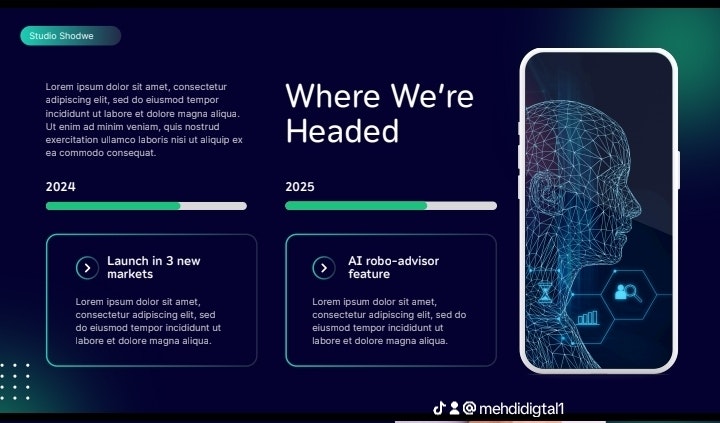 Studio Shodwe

Lorem ipsum dolor sit amet, consectetur adipiscing elit, sed do eiusmod tempor incididunt ut labore et dolore magna aliqua. Ut enim ad minim veniam, quis nostrud exercitation ullamco laboris nisi ut aliquip ex ea commodo consequat.

Where We're Headed

2024

2025

Launch in 3 new markets

Lorem ipsum dolor sit amet, consectetur adipiscing elit, sed do eiusmod tempor incididunt ut labore et dolore magna aliqua.

AI robo-advisor feature

Lorem ipsum dolor sit amet, consectetur adipiscing elit, sed do eiusmod tempor incididunt ut labore et dolore magna aliqua.

@mehdidigtal1